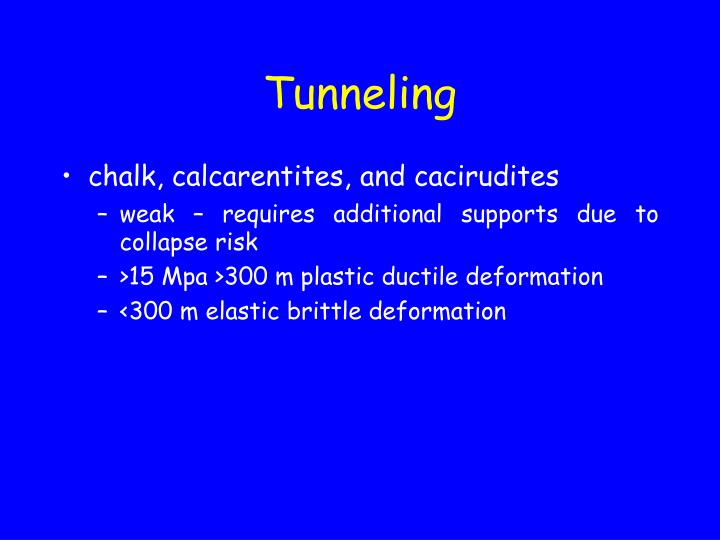 Tunneling

• chalk, calcarentites, and cacirudites
– weak – requires additional supports due to collapse risk
– >15 Mpa >300 m plastic ductile deformation
– <300 m elastic brittle deformation